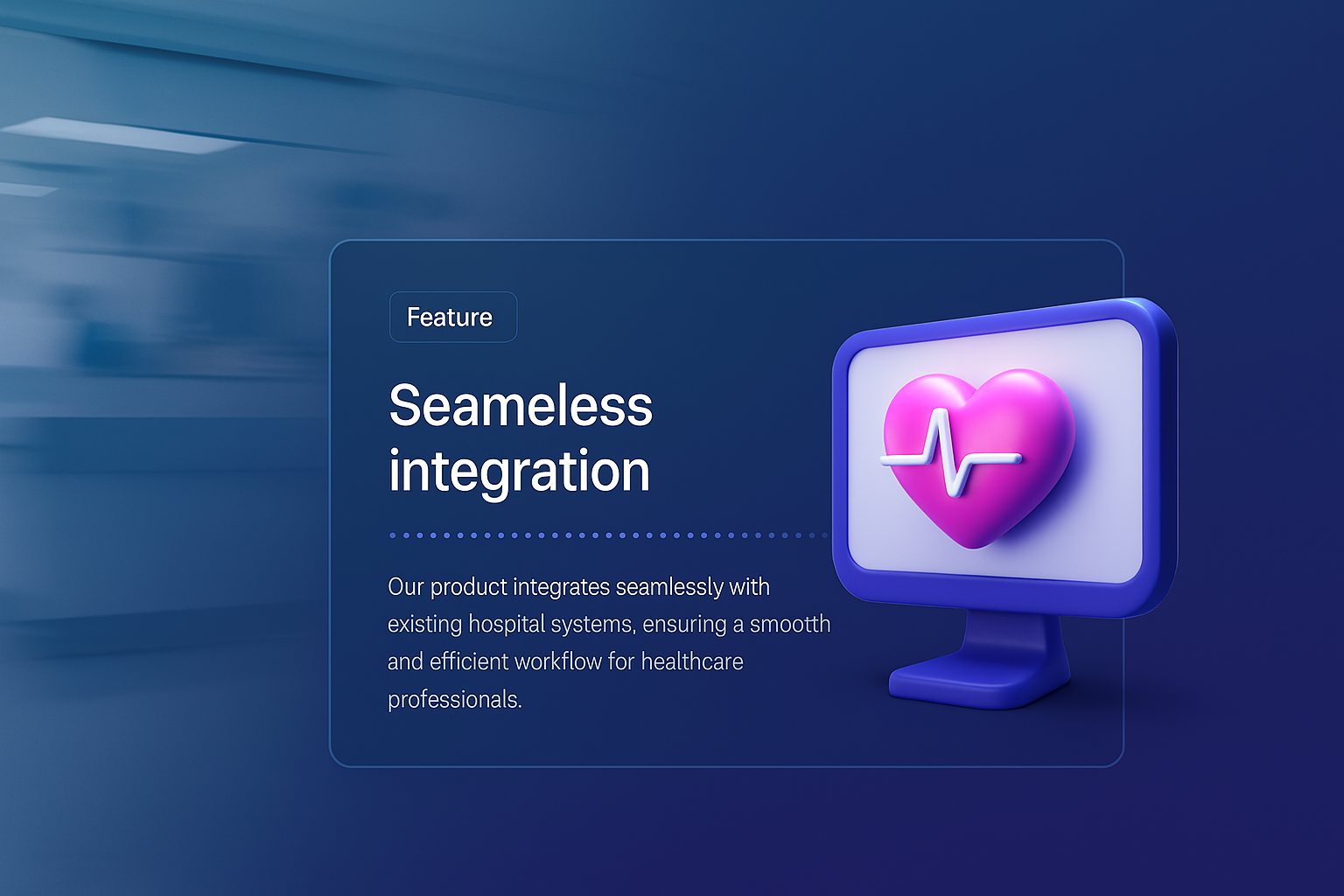 Feature

Seameless integration

Our product integrates seamlessly with existing hospital systems, ensuring a smootth and efficient workflow for healthcare professionals.